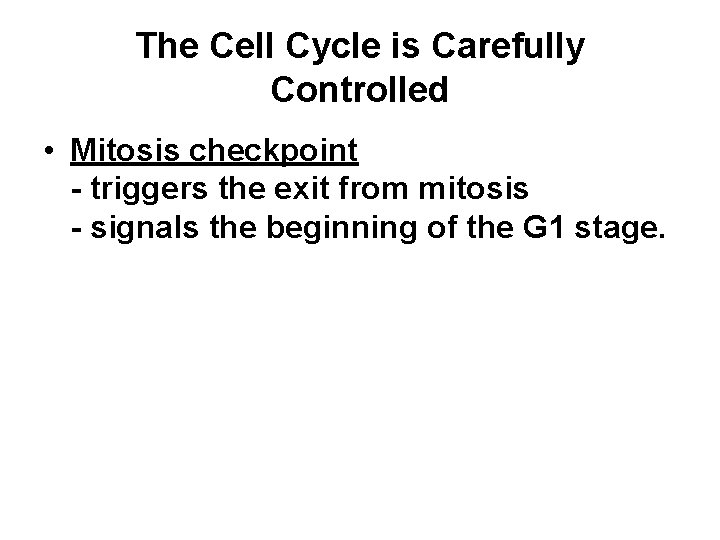 The Cell Cycle is Carefully Controlled

• Mitosis checkpoint
- triggers the exit from mitosis
- signals the beginning of the G1 stage.